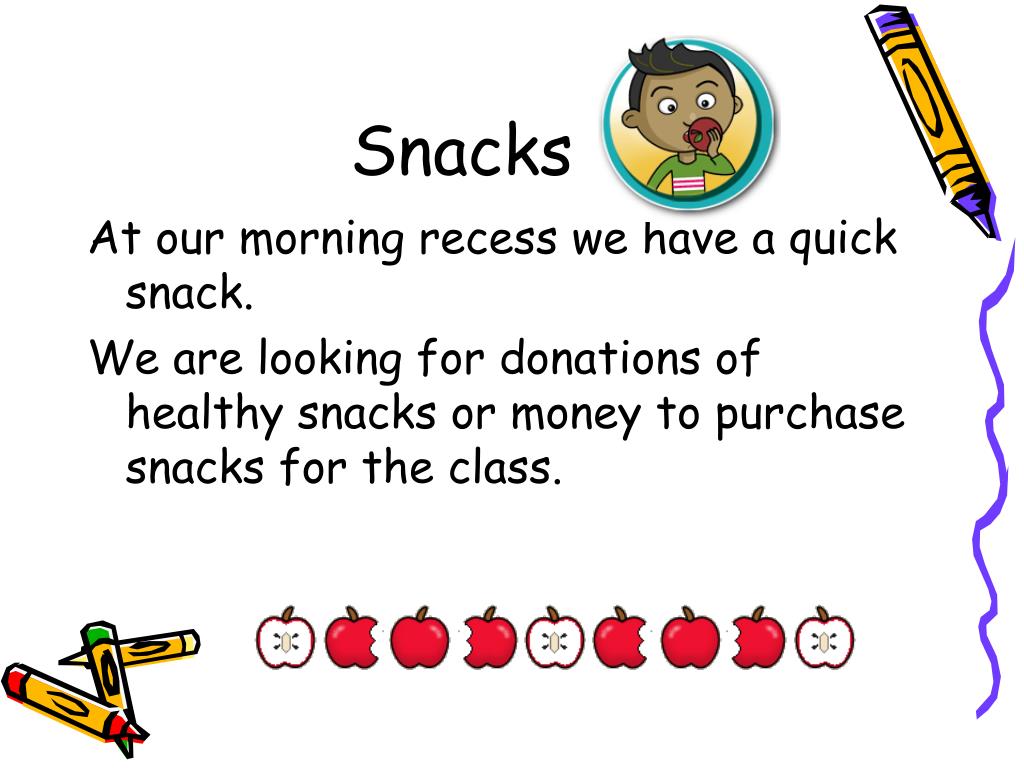 Snacks

At our morning recess we have a quick snack.

We are looking for donations of healthy snacks or money to purchase snacks for the class.